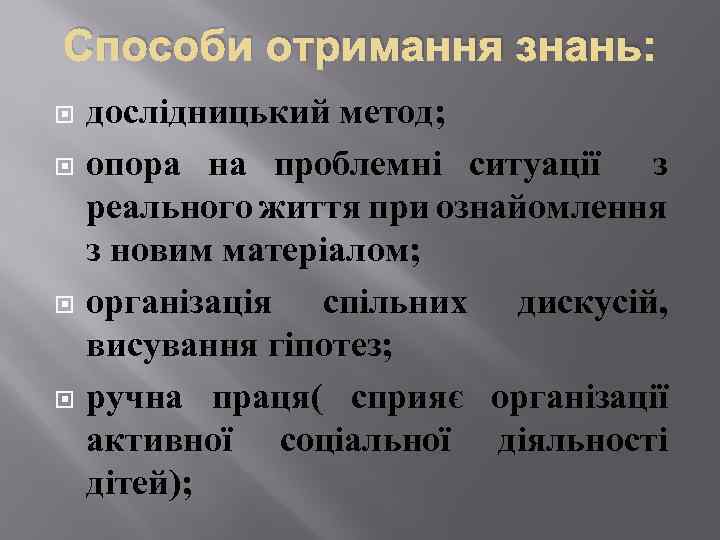 Способи отримання знань:

дослідницький метод;

опора на проблемні ситуації з реального життя при ознайомлення з новим матеріалом;

організація спільних дискусій, висування гіпотез;

ручна праця( сприяє організації активної соціальної діяльності дітей);